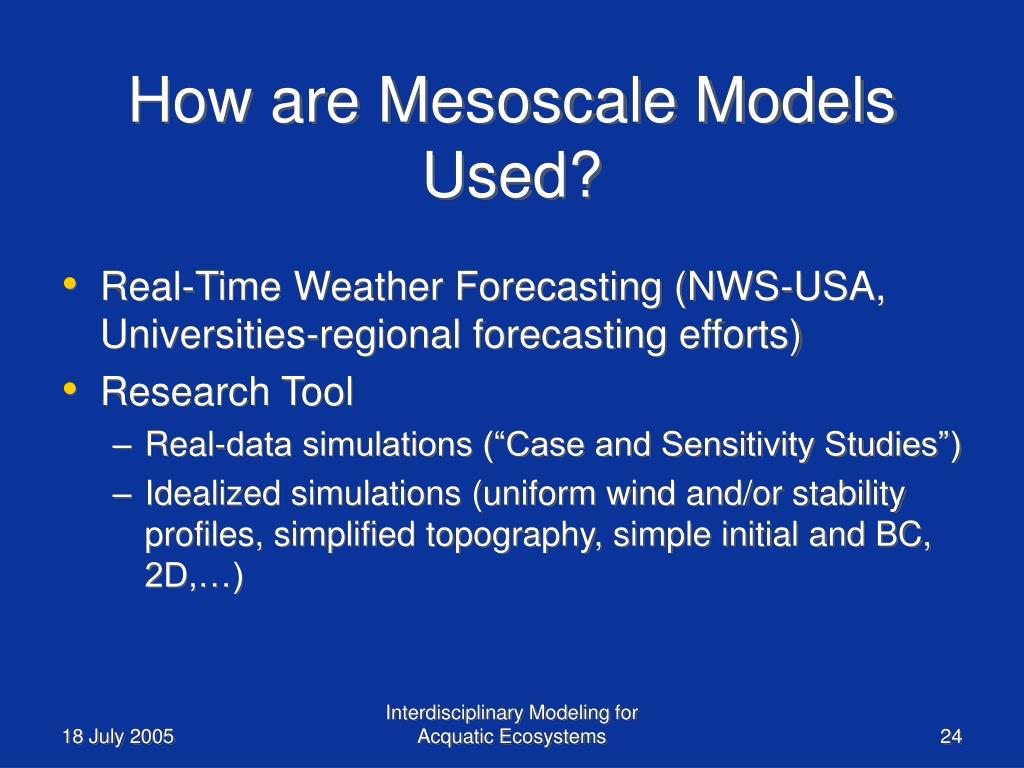 How are Mesoscale Models Used?

• Real-Time Weather Forecasting (NWS-USA, Universities-regional forecasting efforts)
• Research Tool
– Real-data simulations (“Case and Sensitivity Studies”)
– Idealized simulations (uniform wind and/or stability profiles, simplified topography, simple initial and BC, 2D,…)

18 July 2005

Interdisciplinary Modeling for Acquatic Ecosystems

24